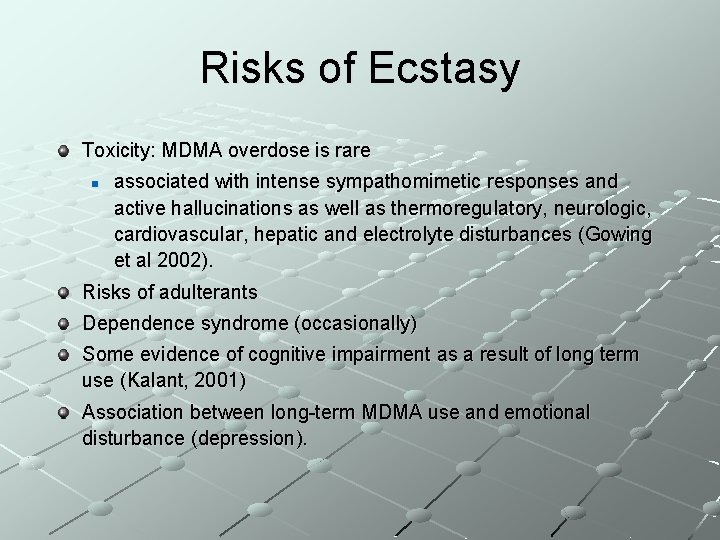 Risks of Ecstasy

- Toxicity: MDMA overdose is rare
  - associated with intense sympathomimetic responses and active hallucinations as well as thermoregulatory, neurologic, cardiovascular, hepatic and electrolyte disturbances (Gowing et al 2002).
- Risks of adulterants
- Dependence syndrome (occasionally)
- Some evidence of cognitive impairment as a result of long term use (Kalant, 2001)
- Association between long-term MDMA use and emotional disturbance (depression).